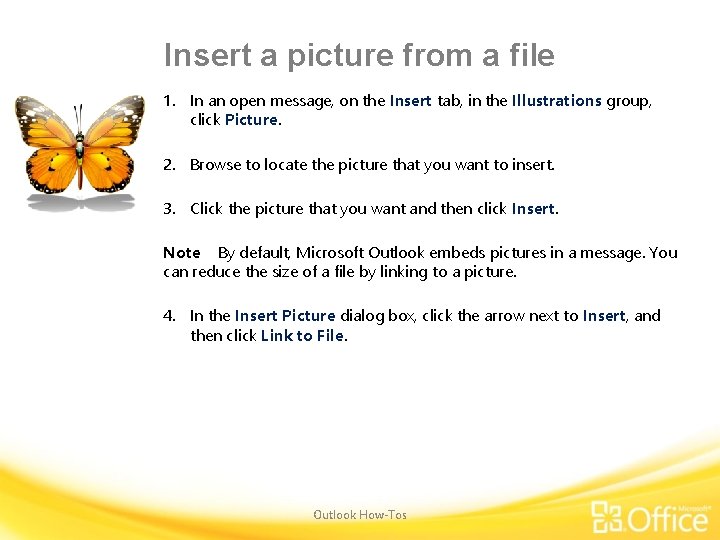 Insert a picture from a file

1. In an open message, on the Insert tab, in the Illustrations group, click Picture.

2. Browse to locate the picture that you want to insert.

3. Click the picture that you want and then click Insert.

Note By default, Microsoft Outlook embeds pictures in a message. You can reduce the size of a file by linking to a picture.

4. In the Insert Picture dialog box, click the arrow next to Insert, and then click Link to File.

Outlook How-Tos

Microsoft® Office